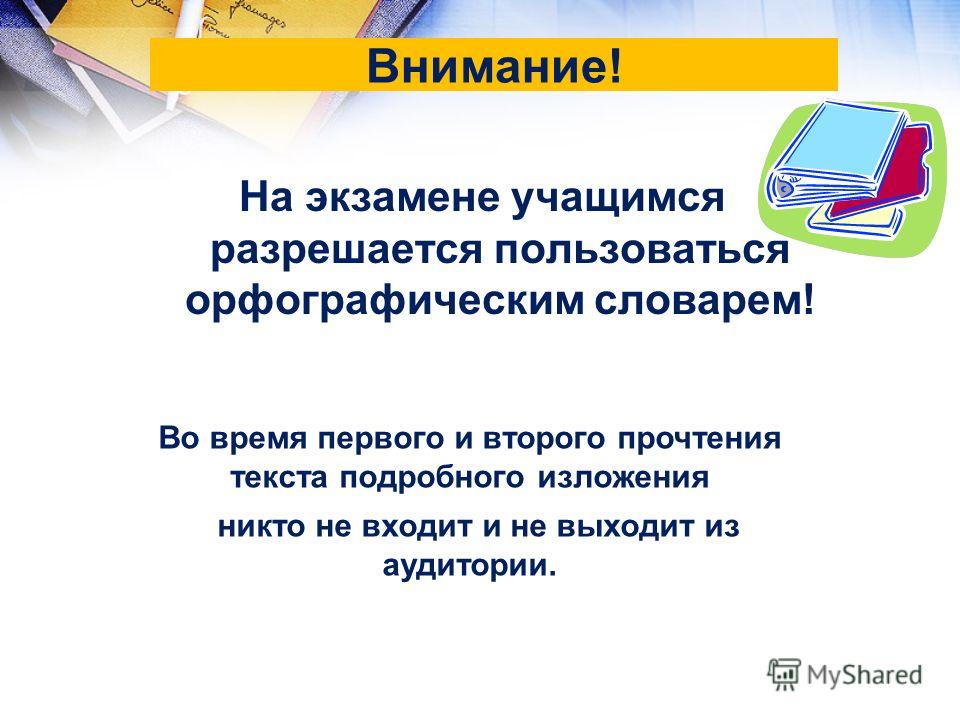 Внимание!

На экзамене учащимся разрешается пользоваться орфографическим словарем!

Во время первого и второго прочтения текста подробного изложения никто не входит и не выходит из аудитории.

MyShared